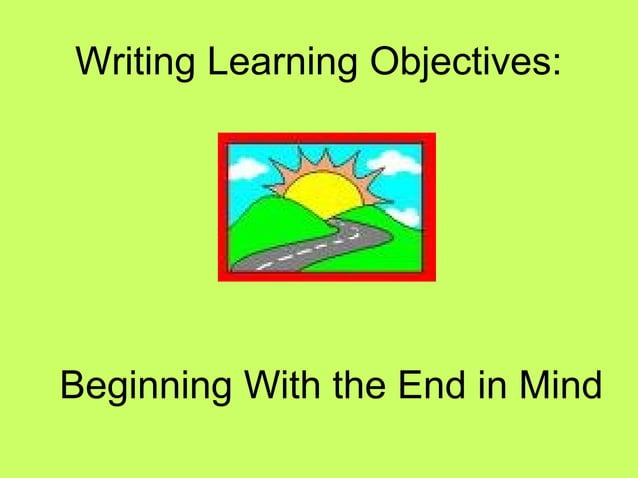 Writing Learning Objectives:

Beginning With the End in Mind